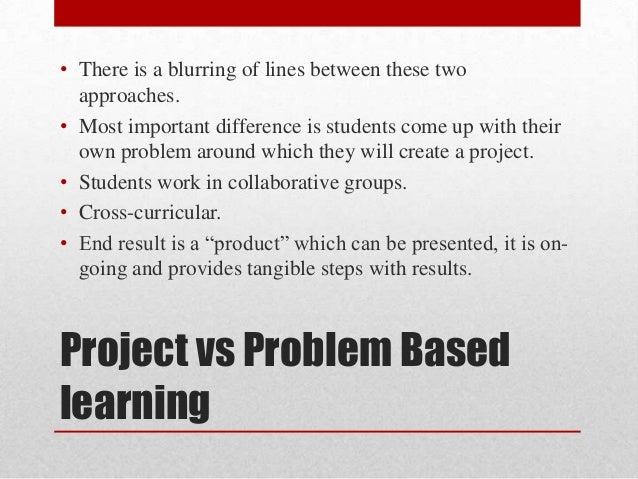 • There is a blurring of lines between these two approaches.
• Most important difference is students come up with their own problem around which they will create a project.
• Students work in collaborative groups.
• Cross-curricular.
• End result is a “product” which can be presented, it is on-going and provides tangible steps with results.

Project vs Problem Based learning